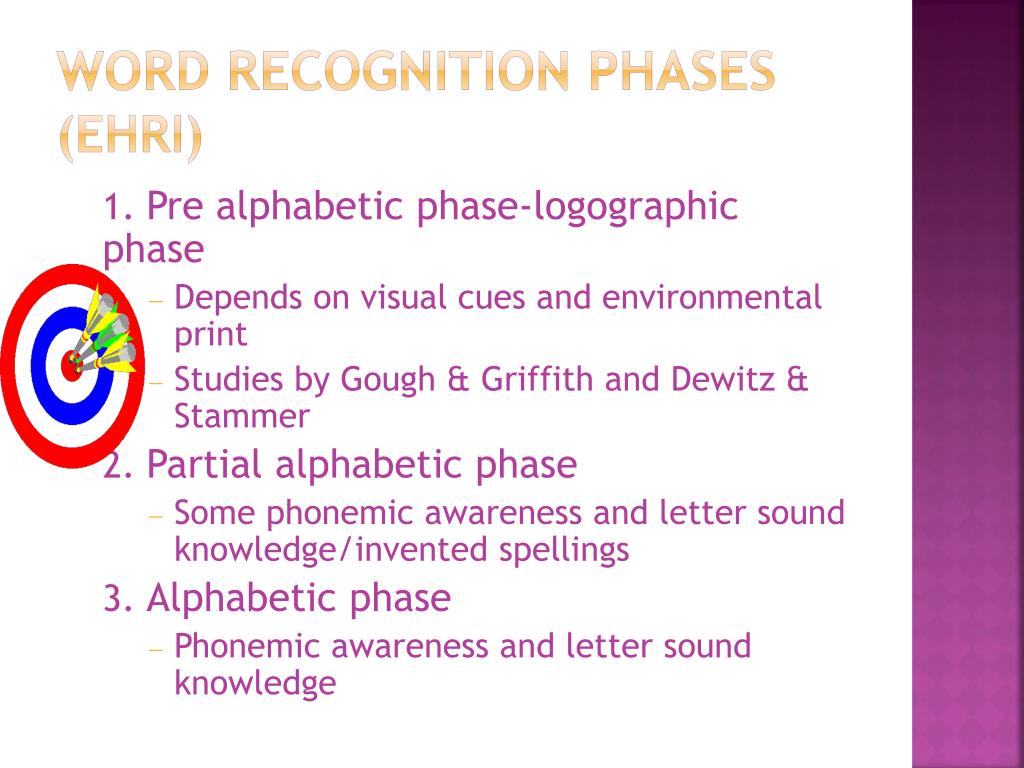 WORD RECOGNITION PHASES (EHRI)

1. Pre alphabetic phase-logographic phase

– Depends on visual cues and environmental print
– Studies by Gough & Griffith and Dewitz & Stammer

2. Partial alphabetic phase

– Some phonemic awareness and letter sound knowledge/invented spellings

3. Alphabetic phase

– Phonemic awareness and letter sound knowledge